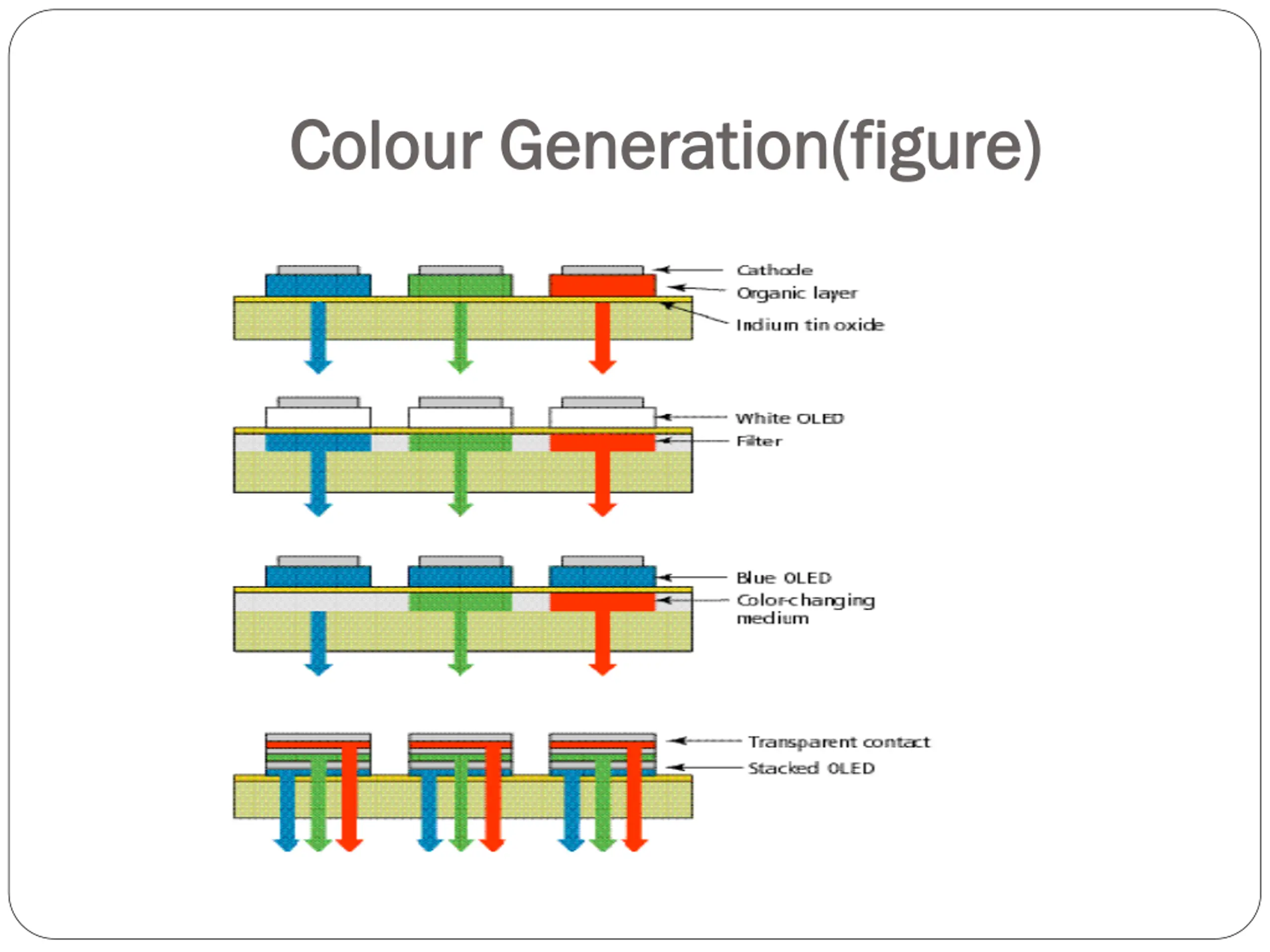 Colour Generation(figure)

Cathode
Organic layer
Indium tin oxide

White OLED
Filter

Blue OLED
Color-changing medium

Transparent contact
Stacked OLED